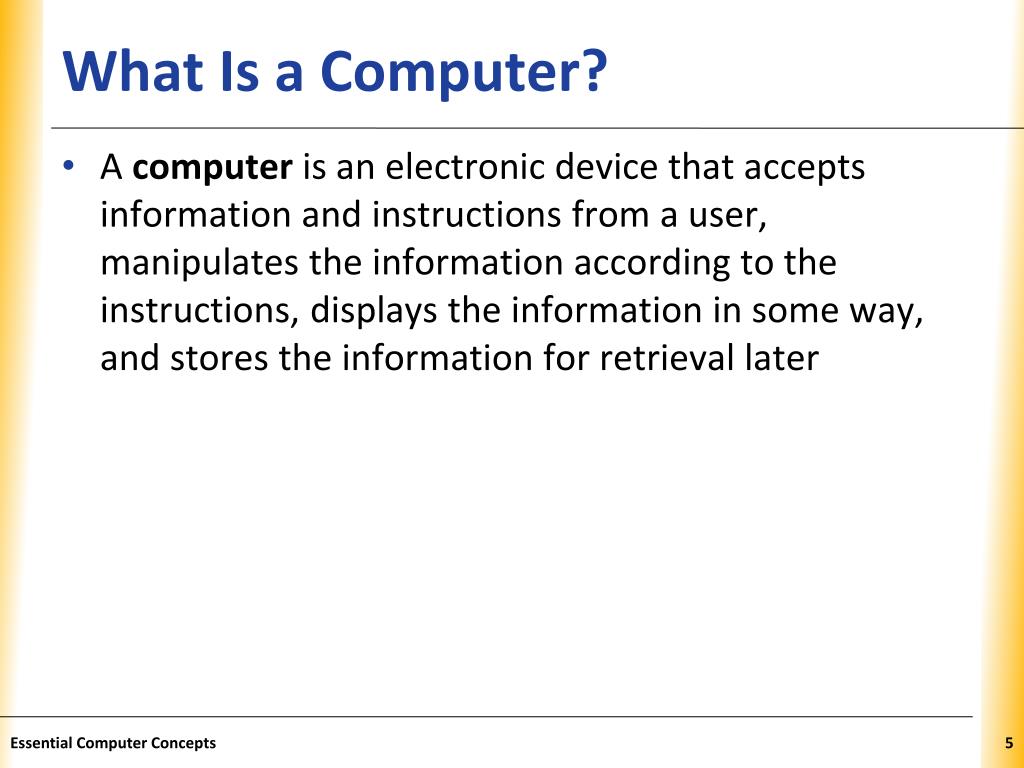 What Is a Computer?

• A computer is an electronic device that accepts information and instructions from a user, manipulates the information according to the instructions, displays the information in some way, and stores the information for retrieval later

Essential Computer Concepts

5